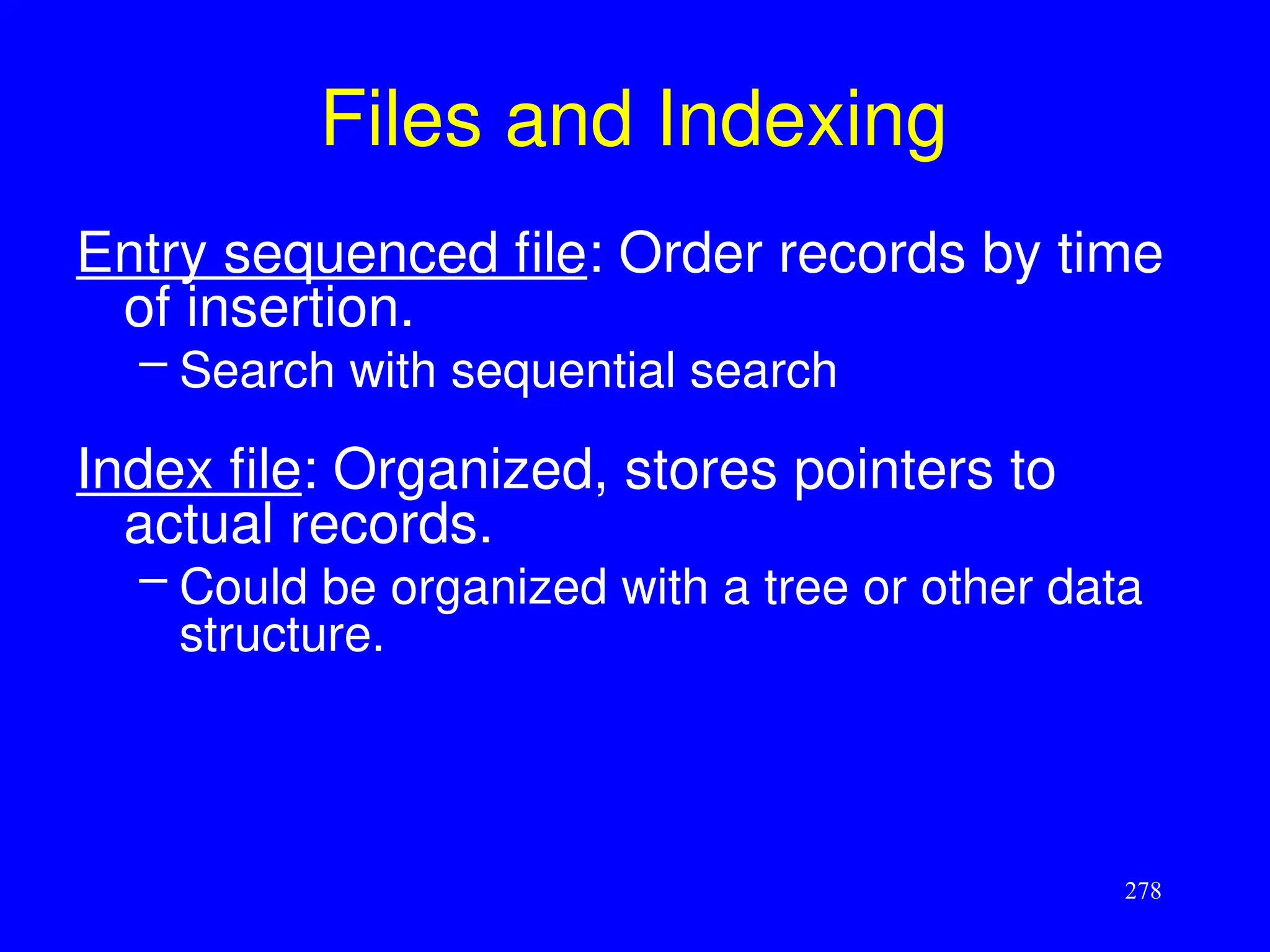 Files and Indexing

Entry sequenced file: Order records by time of insertion.

– Search with sequential search

Index file: Organized, stores pointers to actual records.

– Could be organized with a tree or other data structure.

278